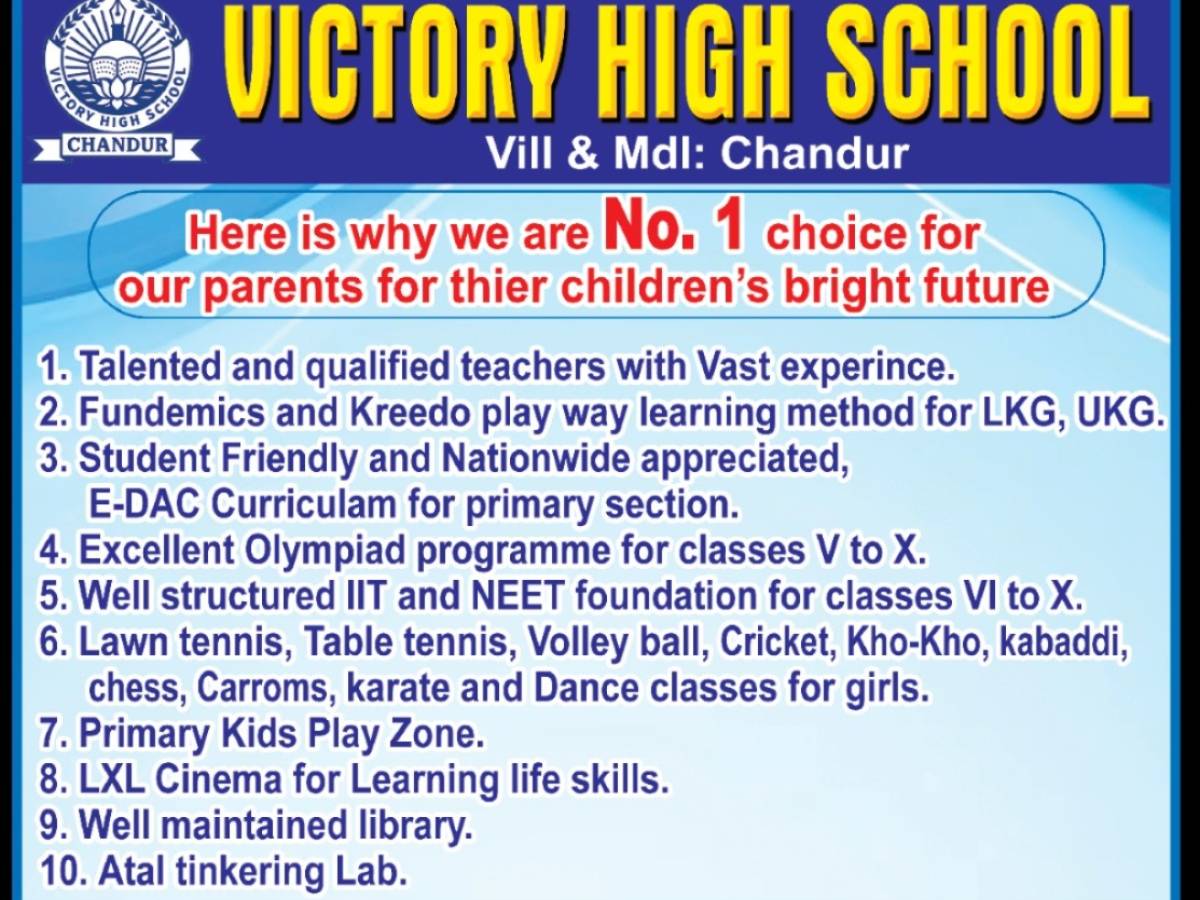 VICTORY HIGH SCHOOL
CHANDUR

VICTORY HIGH SCHOOL
Vill & Mdl: Chandur

Here is why we are No. 1 choice for our parents for thier children's bright future

1. Talented and qualified teachers with Vast experince.
2. Fundemics and Kreedo play way learning method for LKG, UKG.
3. Student Friendly and Nationwide appreciated, E-DAC Curriculam for primary section.
4. Excellent Olympiad programme for classes V to X.
5. Well structured IIT and NEET foundation for classes VI to X.
6. Lawn tennis, Table tennis, Volley ball, Cricket, Kho-Kho, kabaddi, chess, Carroms, karate and Dance classes for girls.
7. Primary Kids Play Zone.
8. LXL Cinema for Learning life skills.
9. Well maintained library.
10. Atal tinkering Lab.